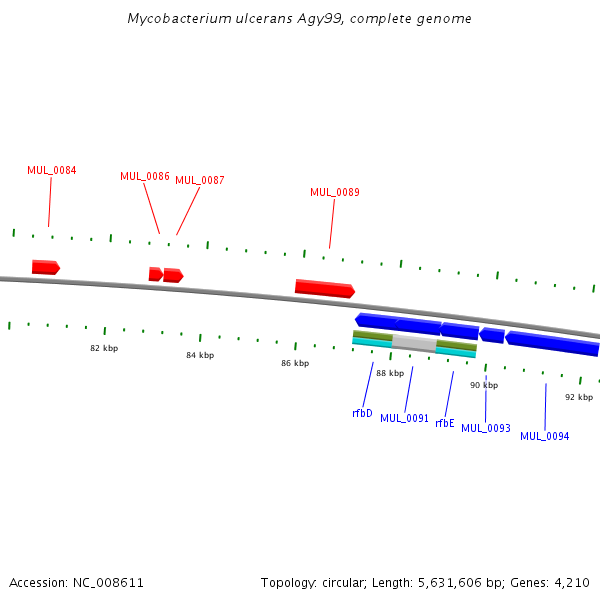 Mycobacterium ulcerans Agy99, complete genome

MUL_0084
MUL_0086
MUL_0087
MUL_0089

82 kbp
84 kbp
86 kbp
88 kbp
90 kbp
92 kbp

rfbD
MUL_0091
rfbE
MUL_0093
MUL_0094

Accession: NC_008611

Topology: circular; Length: 5,631,606 bp; Genes: 4,210